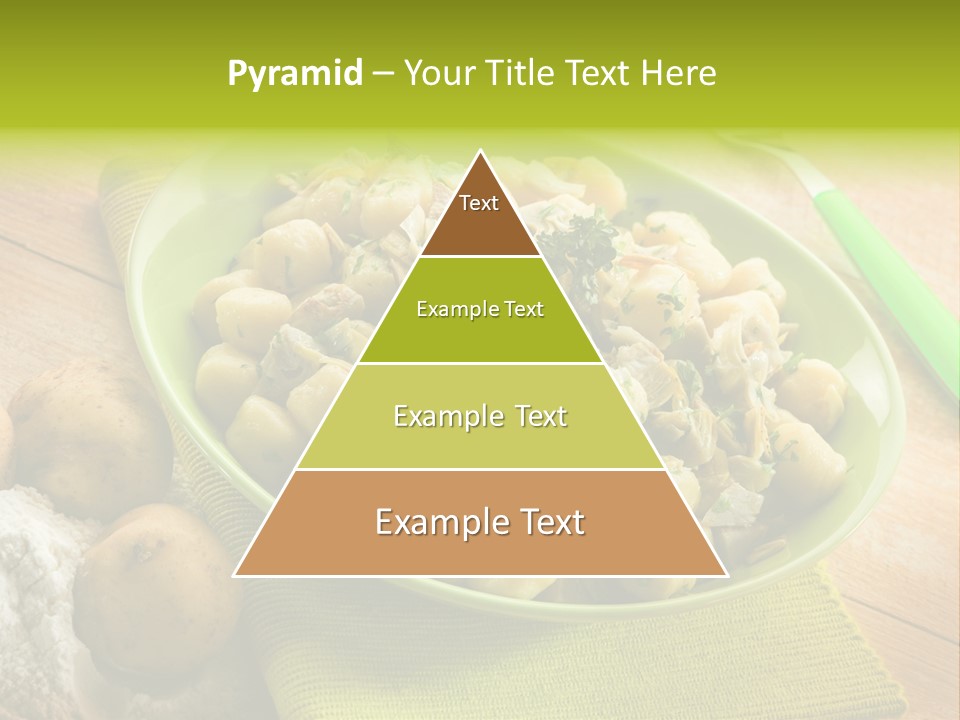 Pyramid – Your Title Text Here

Text

Example Text

Example Text

Example Text